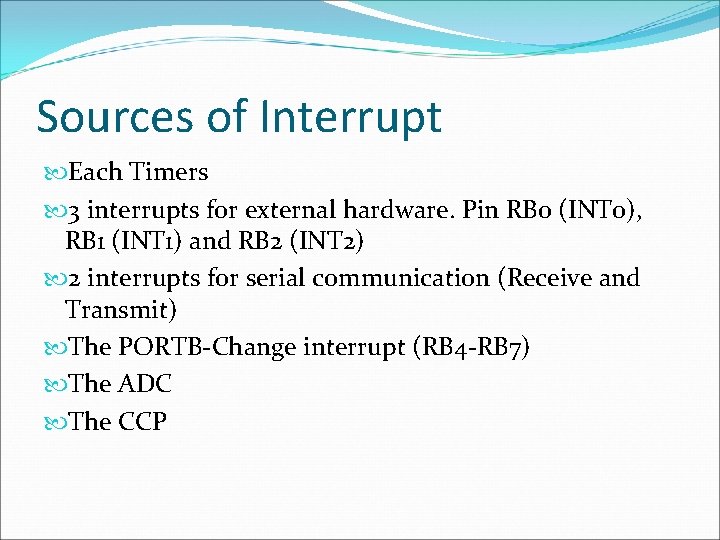 Sources of Interrupt

Each Timers

3 interrupts for external hardware. Pin RB0 (INT0), RB1 (INT1) and RB2 (INT2)

2 interrupts for serial communication (Receive and Transmit)

The PORTB-Change interrupt (RB4-RB7)

The ADC

The CCP